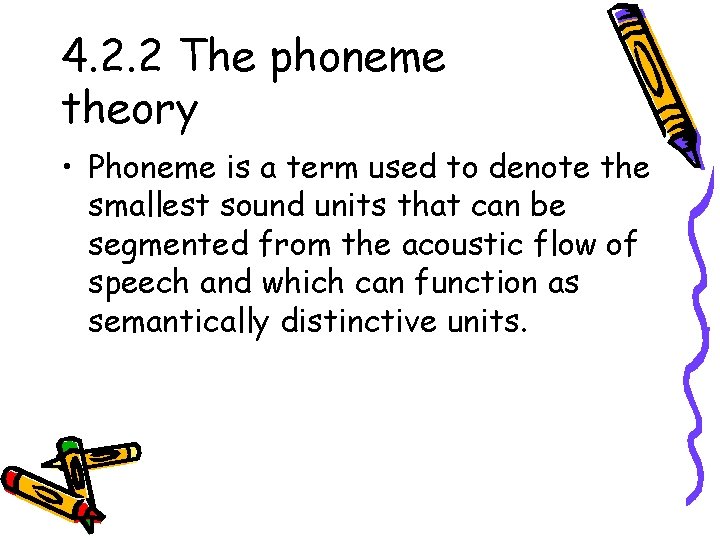 4.2.2 The phoneme theory

• Phoneme is a term used to denote the smallest sound units that can be segmented from the acoustic flow of speech and which can function as semantically distinctive units.